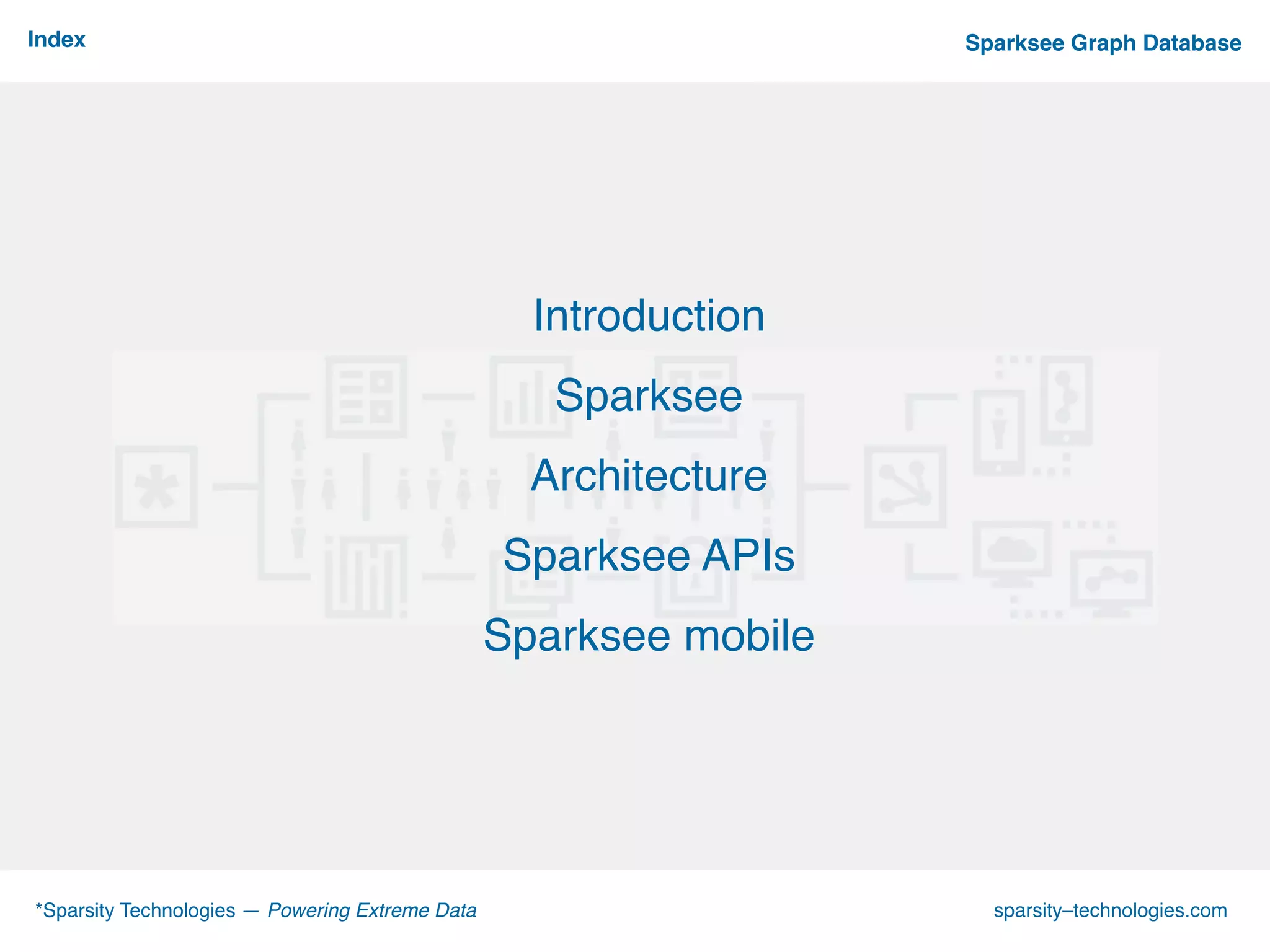 Index

Sparksee Graph Database

Introduction

Sparksee

Architecture

Sparksee APIs

Sparksee mobile

*Sparsity Technologies — Powering Extreme Data

sparsity–technologies.com